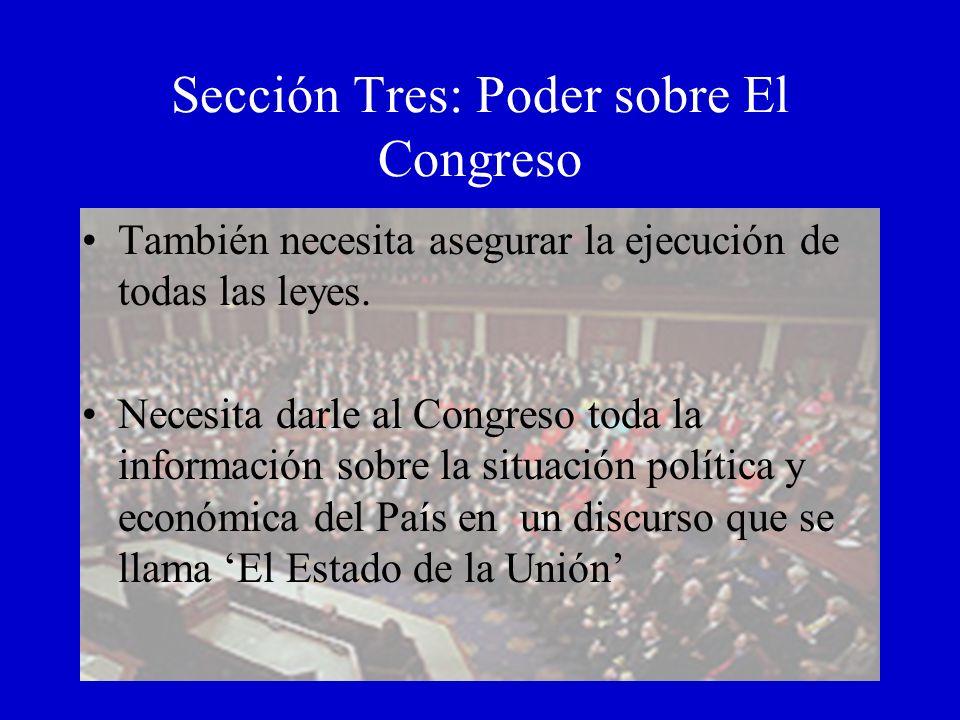 Sección Tres: Poder sobre El Congreso

• También necesita asegurar la ejecución de todas las leyes.

• Necesita darle al Congreso toda la información sobre la situación política y económica del País en un discurso que se llama ‘El Estado de la Unión’